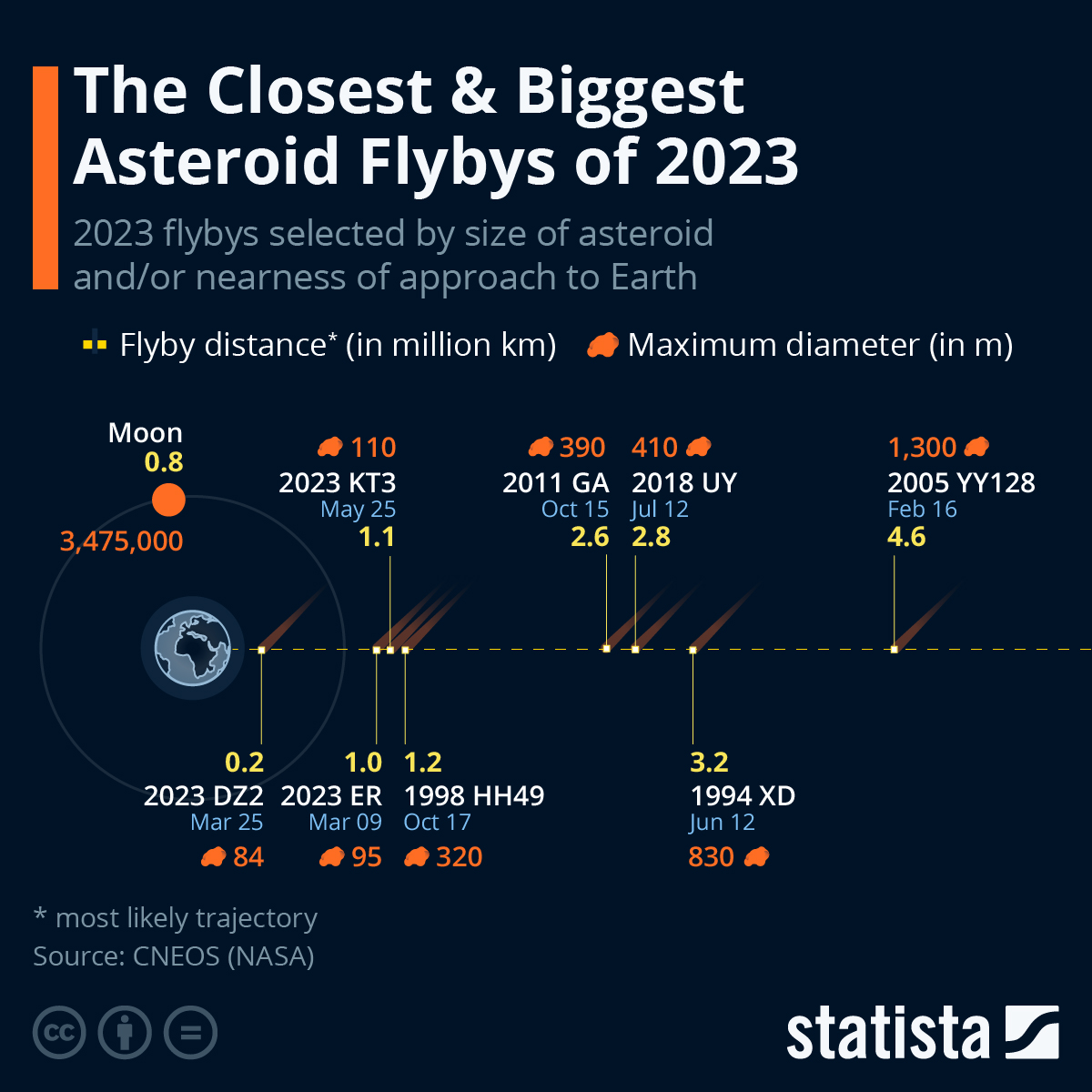 The Closest & Biggest Asteroid Flybys of 2023

2023 flybys selected by size of asteroid and/or nearness of approach to Earth

Flyby distance* (in million km) Maximum diameter (in m)

Moon
0.8
3,475,000

110
2023 KT3
May 25
1.1

390
2011 GA
Oct 15
2.6

410
2018 UY
Jul 12
2.8

1,300
2005 YY128
Feb 16
4.6

0.2
2023 DZ2
Mar 25
84

1.0
2023 ER
Mar 09
95

1.2
1998 HH49
Oct 17
320

3.2
1994 XD
Jun 12
830

* most likely trajectory
Source: CNEOS (NASA)

statista